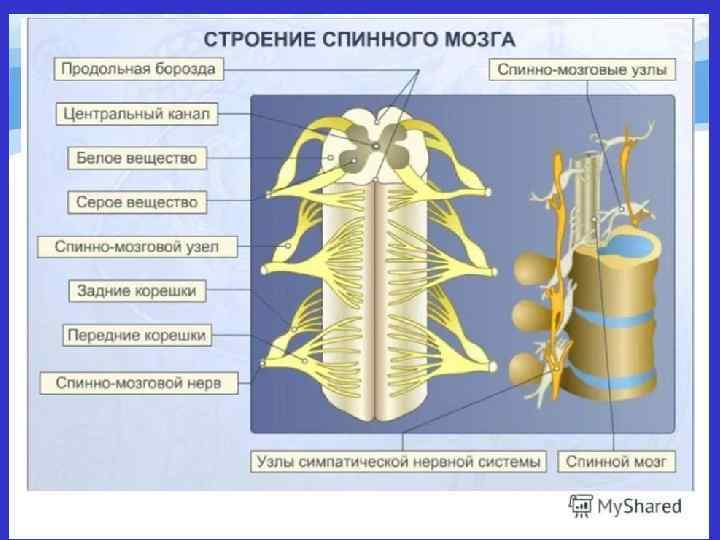 СТРОЕНИЕ СПИННОГО МОЗГА

Продольная борозда
Центральный канал
Белое вещество
Серое вещество
Спинно-мозговой узел
Задние корешки
Передние корешки
Спинно-мозговой нерв

Спинно-мозговые узлы

Узлы симпатической нервной системы
Спинной мозг

MyShared